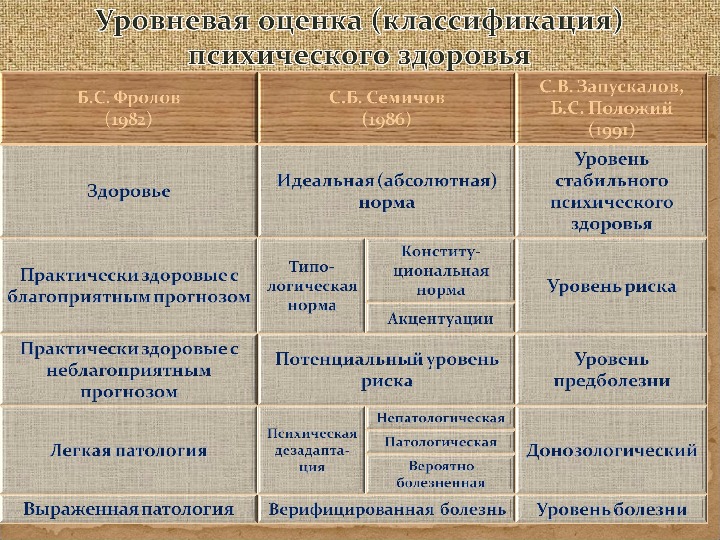 Уровневая оценка (классификация) психического здоровья

| Б.С. Фролов (1982) | С.Б. Семичов (1986) | | С.В. Запускалов, Б.С. Положий (1991) |
|---|---|---|---|
| Здоровье | Идеальная (абсолютная) норма | | Уровень стабильного психического здоровья |
| Практически здоровые с благоприятным прогнозом | Типологическая норма | Конституциональная норма | Уровень риска |
| | | Акцентуации | |
| Практически здоровые с неблагоприятным прогнозом | Потенциальный уровень риска | | Уровень предболезни |
| Легкая патология | Психическая дезадаптация | Непатологическая | Донозологический |
| | | Патологическая | |
| | | Вероятно болезненная | |
| Выраженная патология | Верифицированная болезнь | | Уровень болезни |